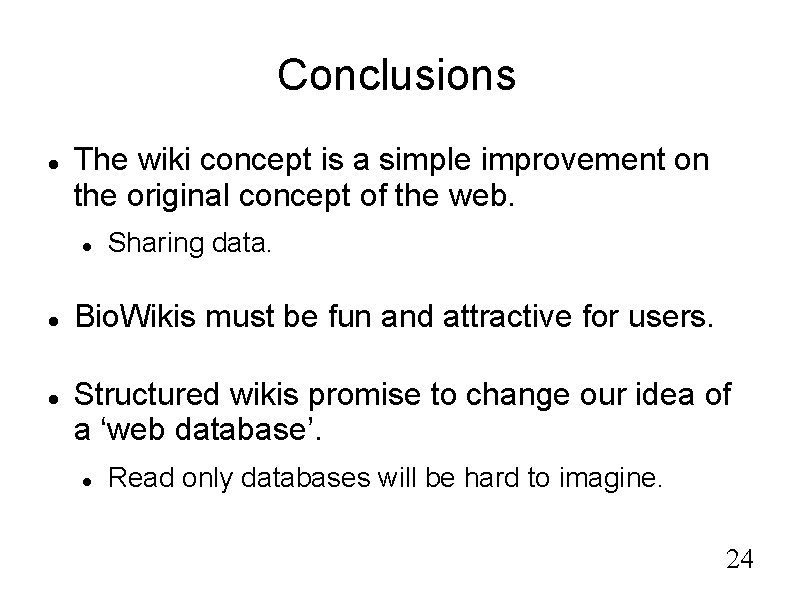 Conclusions

- The wiki concept is a simple improvement on the original concept of the web.
  - Sharing data.

- BioWikis must be fun and attractive for users.

- Structured wikis promise to change our idea of a ‘web database’.
  - Read only databases will be hard to imagine.

24